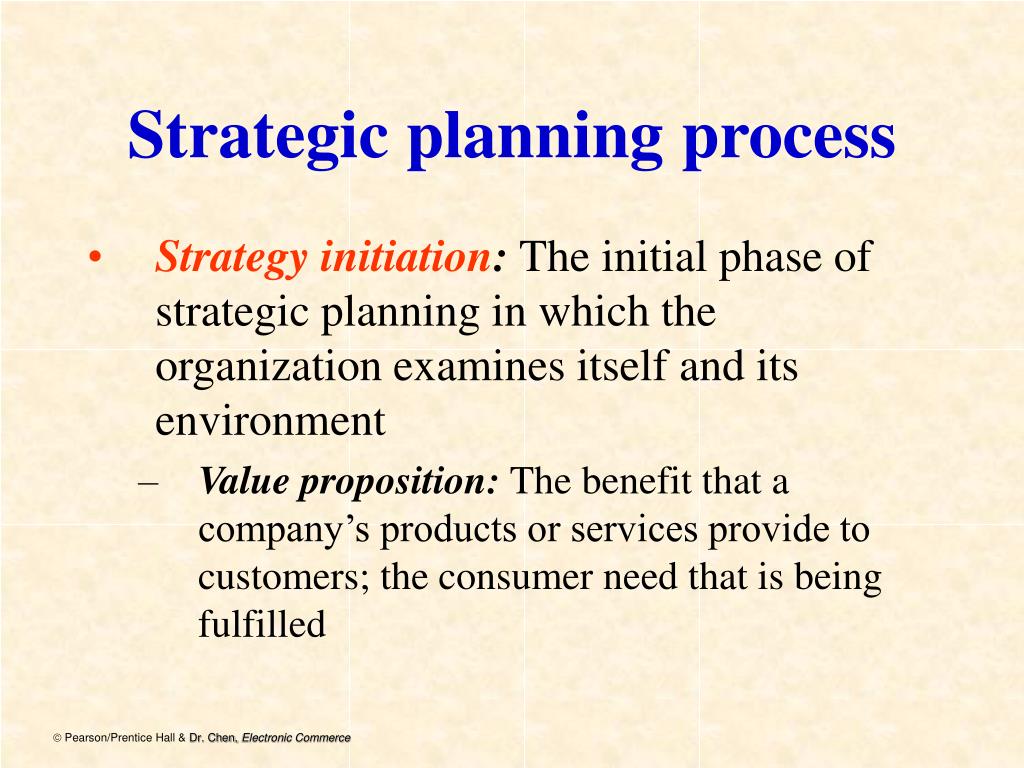 Strategic planning process

• Strategy initiation: The initial phase of strategic planning in which the organization examines itself and its environment

– Value proposition: The benefit that a company's products or services provide to customers; the consumer need that is being fulfilled

© Pearson/Prentice Hall & Dr. Chen, Electronic Commerce